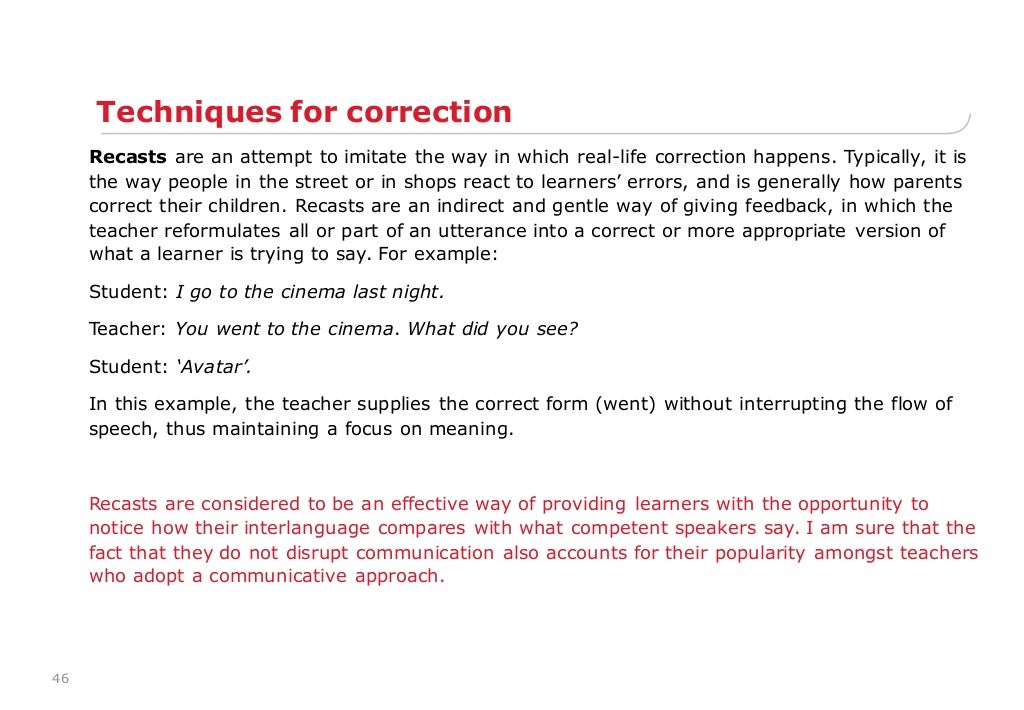 Techniques for correction

Recasts are an attempt to imitate the way in which real-life correction happens. Typically, it is the way people in the street or in shops react to learners' errors, and is generally how parents correct their children. Recasts are an indirect and gentle way of giving feedback, in which the teacher reformulates all or part of an utterance into a correct or more appropriate version of what a learner is trying to say. For example:

Student: I go to the cinema last night.

Teacher: You went to the cinema. What did you see?

Student: 'Avatar'.

In this example, the teacher supplies the correct form (went) without interrupting the flow of speech, thus maintaining a focus on meaning.

Recasts are considered to be an effective way of providing learners with the opportunity to notice how their interlanguage compares with what competent speakers say. I am sure that the fact that they do not disrupt communication also accounts for their popularity amongst teachers who adopt a communicative approach.

46